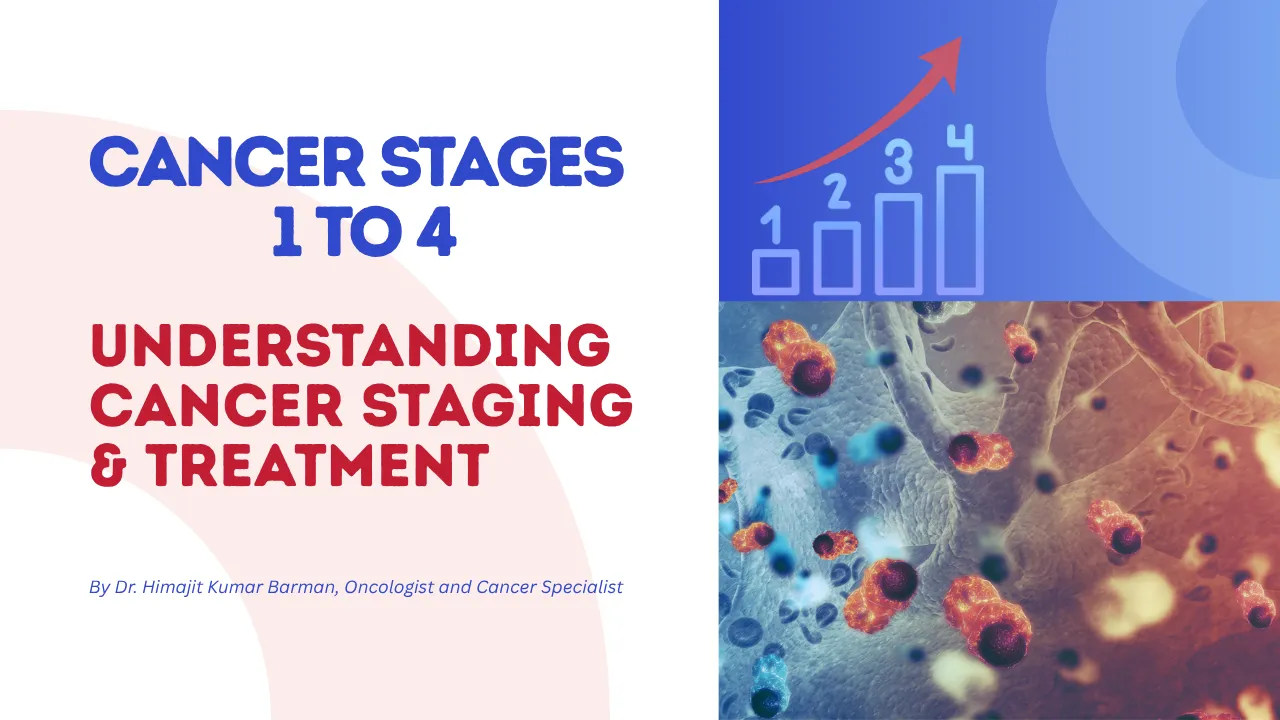 CANCER STAGES
1 TO 4

UNDERSTANDING
CANCER STAGING
& TREATMENT

By Dr. Himajit Kumar Barman, Oncologist and Cancer Specialist

1
2
3
4